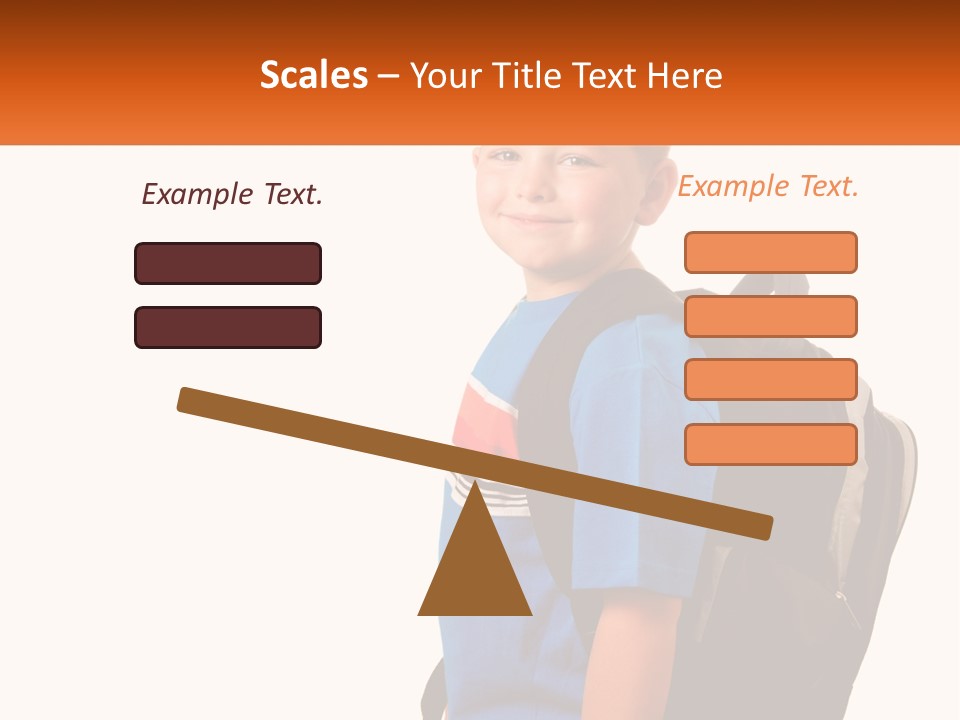 Scales – Your Title Text Here

Example Text.

Example Text.